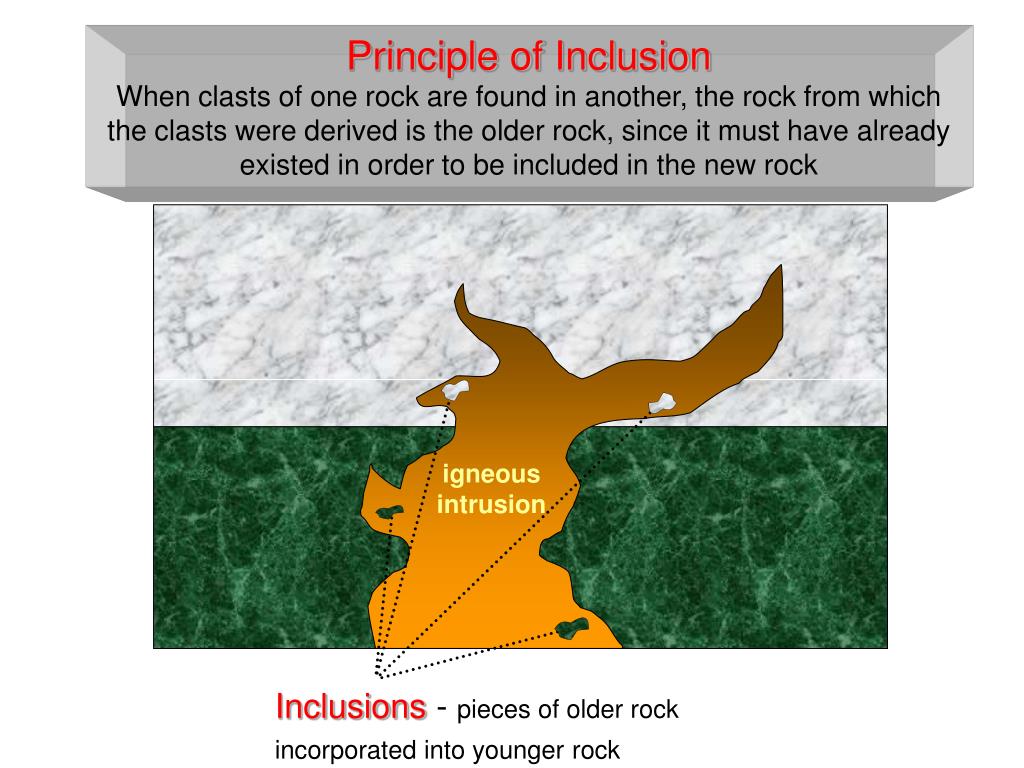 Principle of Inclusion
When clasts of one rock are found in another, the rock from which the clasts were derived is the older rock, since it must have already existed in order to be included in the new rock

igneous intrusion

Inclusions - pieces of older rock incorporated into younger rock